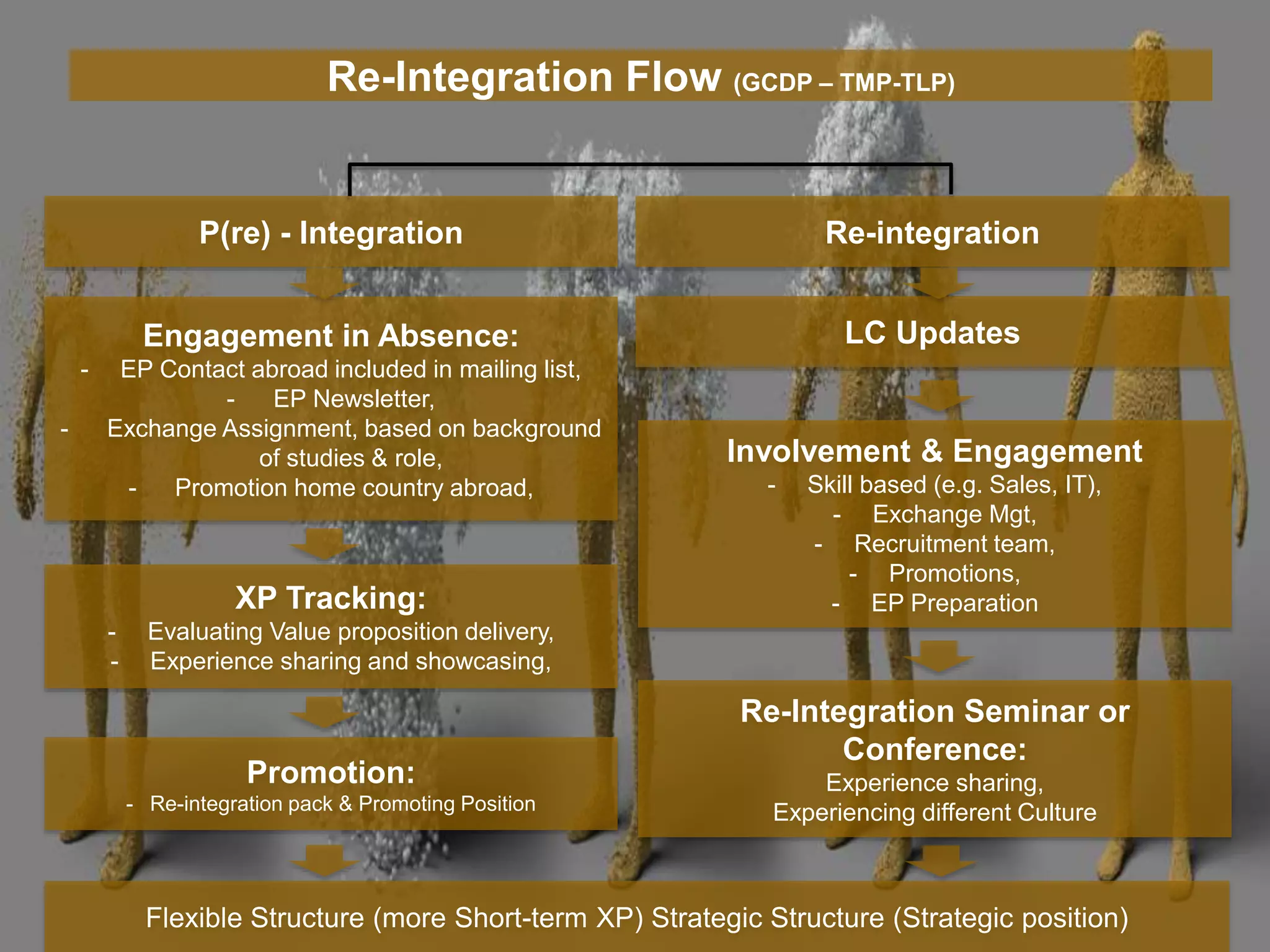 Re-Integration Flow (GCDP – TMP-TLP)

P(re) - Integration

Engagement in Absence:
- EP Contact abroad included in mailing list,
- EP Newsletter,
- Exchange Assignment, based on background of studies & role,
- Promotion home country abroad,

XP Tracking:
- Evaluating Value proposition delivery,
- Experience sharing and showcasing,

Promotion:
- Re-integration pack & Promoting Position

Re-integration

LC Updates

Involvement & Engagement
- Skill based (e.g. Sales, IT),
- Exchange Mgt,
- Recruitment team,
- Promotions,
- EP Preparation

Re-Integration Seminar or Conference:
Experience sharing,
Experiencing different Culture

Flexible Structure (more Short-term XP) Strategic Structure (Strategic position)